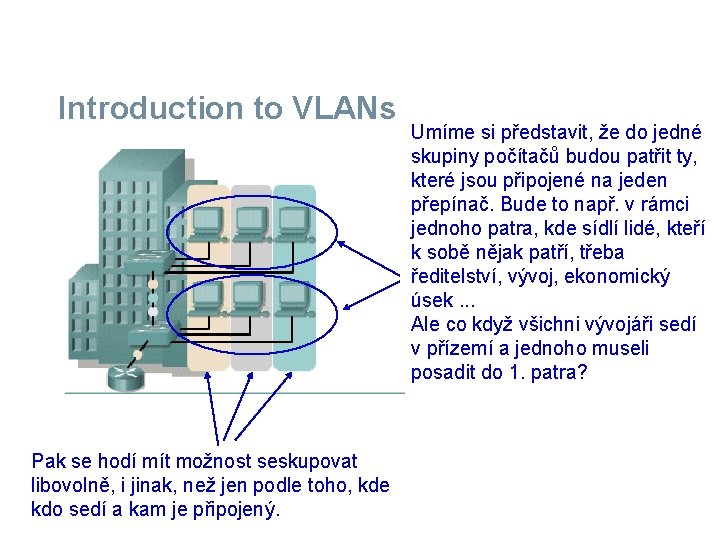 Introduction to VLANs

Umíme si představit, že do jedné skupiny počítačů budou patřit ty, které jsou připojené na jeden přepínač. Bude to např. v rámci jednoho patra, kde sídlí lidé, kteří k sobě nějak patří, třeba ředitelství, vývoj, ekonomický úsek ...
Ale co když všichni vývojáři sedí v přízemí a jednoho museli posadit do 1. patra?

Pak se hodí mít možnost seskupovat libovolně, i jinak, než jen podle toho, kde kdo sedí a kam je připojený.